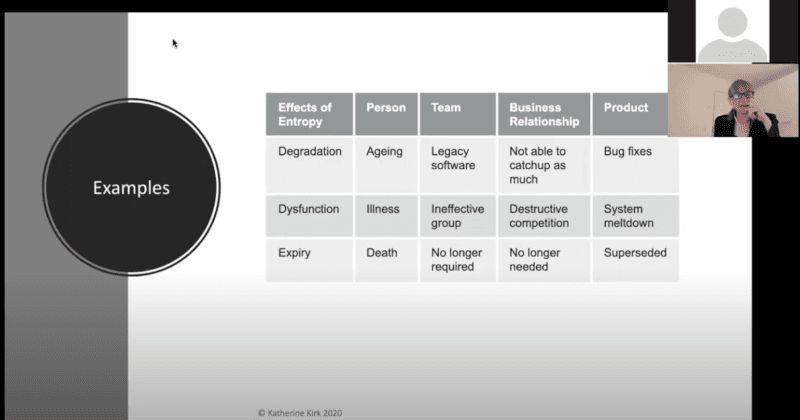 Examples

| Effects of Entropy | Person | Team | Business Relationship | Product |
|---|---|---|---|---|
| Degradation | Ageing | Legacy software | Not able to catchup as much | Bug fixes |
| Dysfunction | Illness | Ineffective group | Destructive competition | System meltdown |
| Expiry | Death | No longer required | No longer needed | Superseded |

© Katherine Kirk 2020